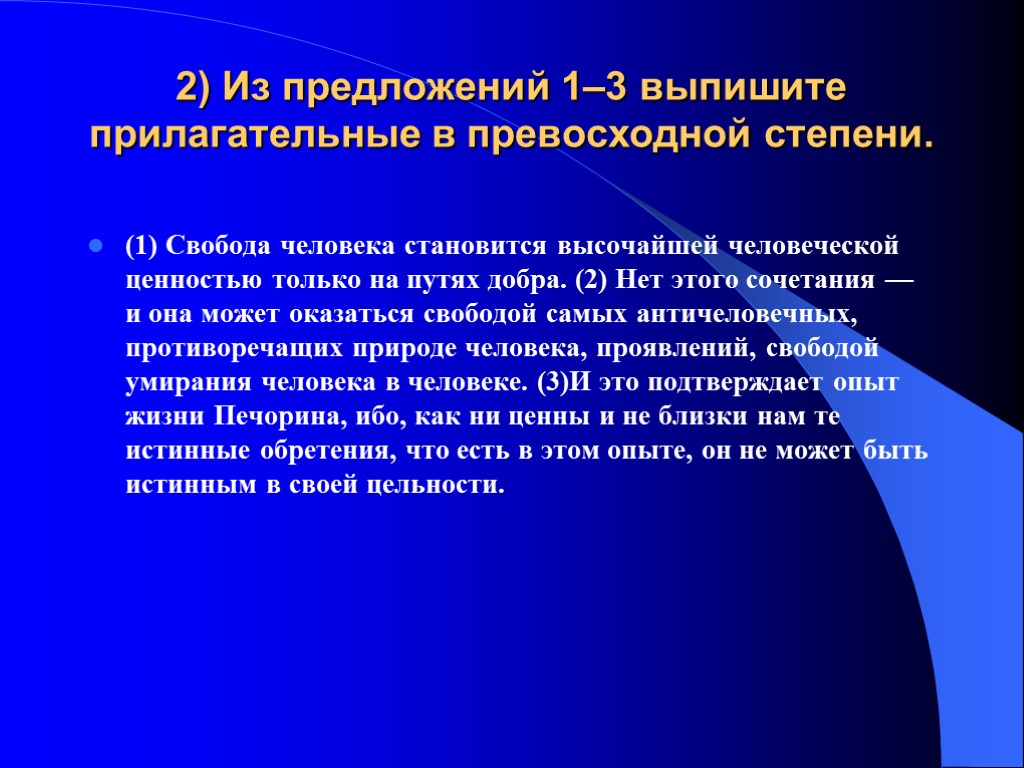 2) Из предложений 1–3 выпишите прилагательные в превосходной степени.

(1) Свобода человека становится высочайшей человеческой ценностью только на путях добра. (2) Нет этого сочетания — и она может оказаться свободой самых античеловечных, противоречащих природе человека, проявлений, свободой умирания человека в человеке. (3)И это подтверждает опыт жизни Печорина, ибо, как ни ценны и не близки нам те истинные обретения, что есть в этом опыте, он не может быть истинным в своей цельности.